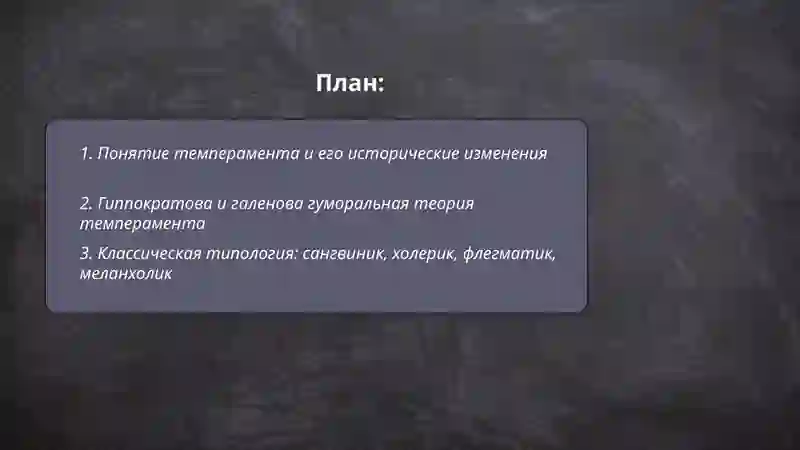 План:

1. Понятие темперамента и его исторические изменения

2. Гиппократова и галенова гуморальная теория темперамента

3. Классическая типология: сангвиник, холерик, флегматик, меланхолик